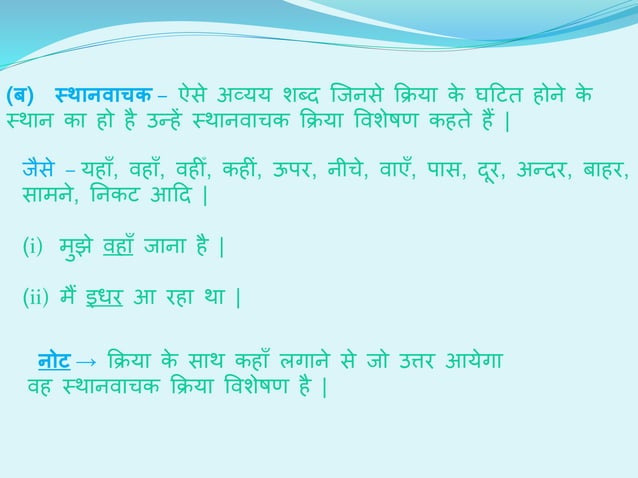 (ब) स्थानवाचक – ऐसे अव्यय शब्द जिनसे क्रिया के घटित होने के स्थान का हो है उन्हें स्थानवाचक क्रिया विशेषण कहते हैं |

जैसे – यहाँ, वहाँ, वहीं, कहीं, ऊपर, नीचे, वाएँ, पास, दूर, अन्दर, बाहर, सामने, निकट आदि |

(i) मुझे वहाँ जाना है |

(ii) मैं इधर आ रहा था |

नोट → क्रिया के साथ कहाँ लगाने से जो उत्तर आयेगा वह स्थानवाचक क्रिया विशेषण है |